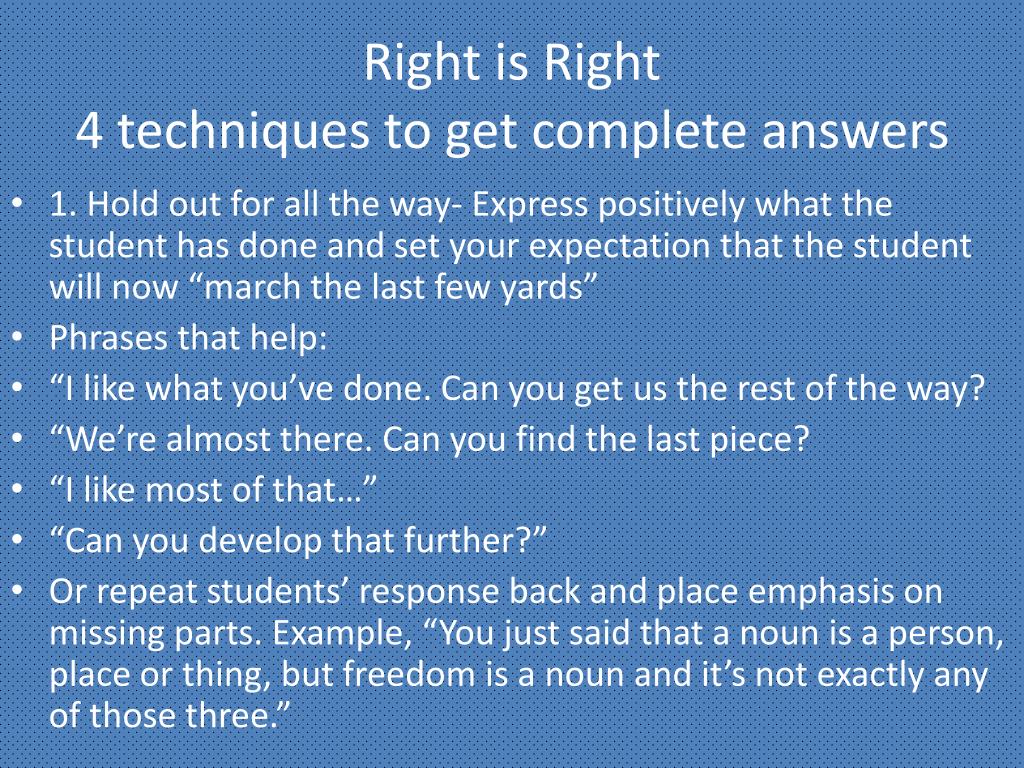 Right is Right
4 techniques to get complete answers

• 1. Hold out for all the way- Express positively what the student has done and set your expectation that the student will now “march the last few yards”
• Phrases that help:
• “I like what you’ve done. Can you get us the rest of the way?
• “We’re almost there. Can you find the last piece?
• “I like most of that…”
• “Can you develop that further?”
• Or repeat students’ response back and place emphasis on missing parts. Example, “You just said that a noun is a person, place or thing, but freedom is a noun and it’s not exactly any of those three.”